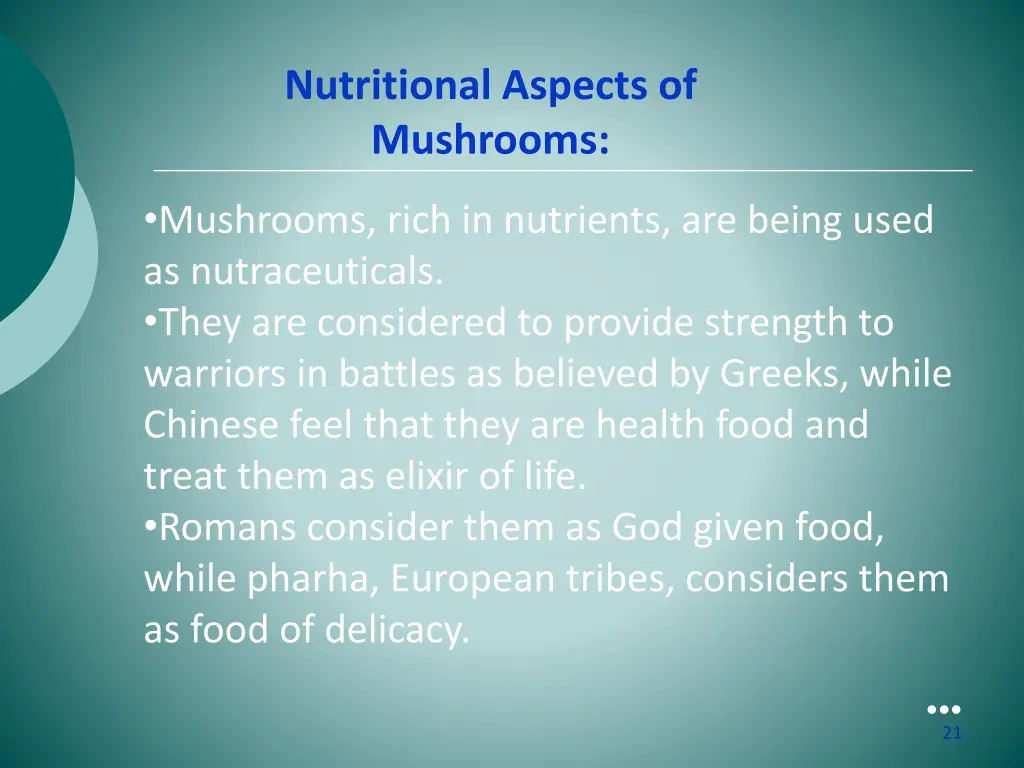 Nutritional Aspects of Mushrooms:

•Mushrooms, rich in nutrients, are being used as nutraceuticals.
•They are considered to provide strength to warriors in battles as believed by Greeks, while Chinese feel that they are health food and treat them as elixir of life.
•Romans consider them as God given food, while pharha, European tribes, considers them as food of delicacy.

21